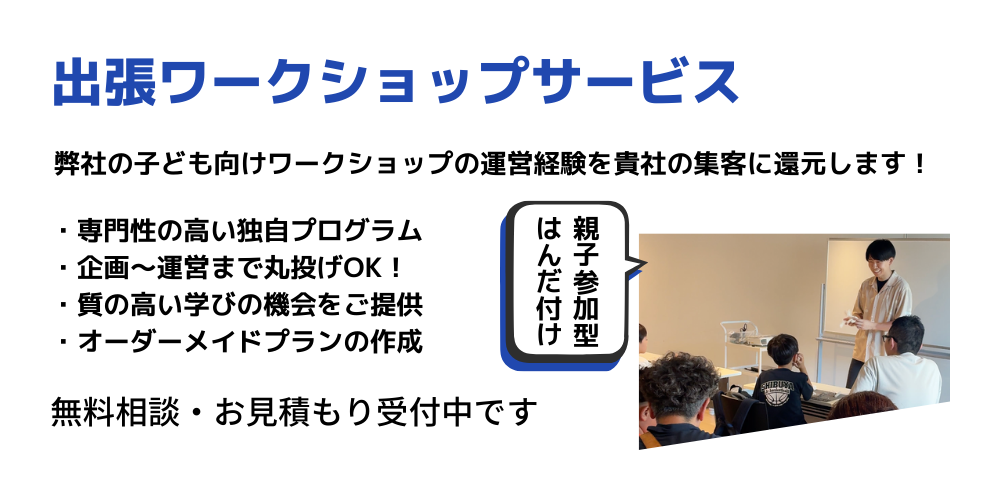 出張ワークショップサービス

弊社の子ども向けワークショップの運営経験を貴社の集客に還元します！

・専門性の高い独自プログラム
・企画〜運営まで丸投げOK！
・質の高い学びの機会をご提供
・オーダーメイドプランの作成

無料相談・お見積もり受付中です

親子参加型
はんだ付け

SHIBUYA